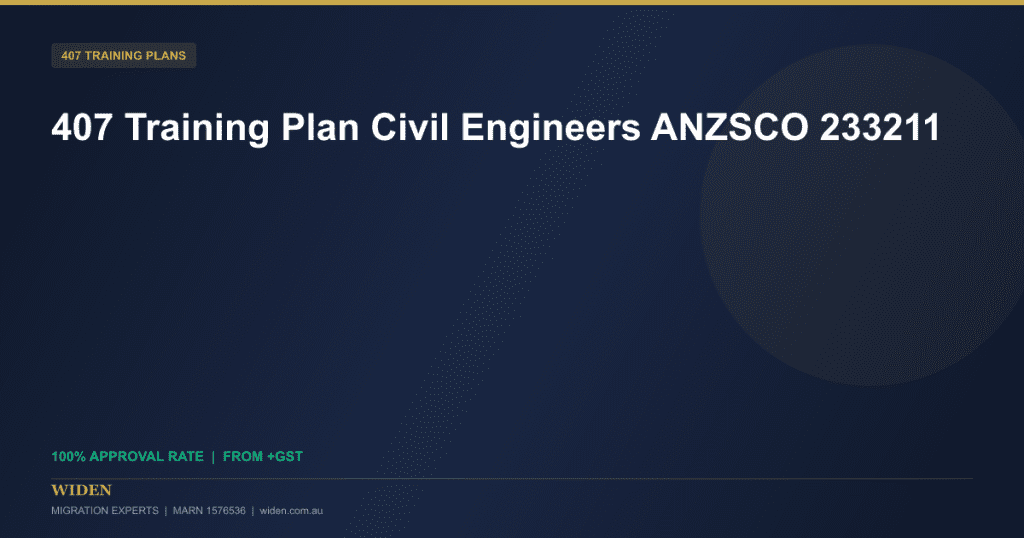 407 TRAINING PLANS

407 Training Plan Civil Engineers ANZSCO 233211

100% APPROVAL RATE | FROM +GST

WIDEN

MIGRATION EXPERTS | MARN 1576536 | widen.com.au